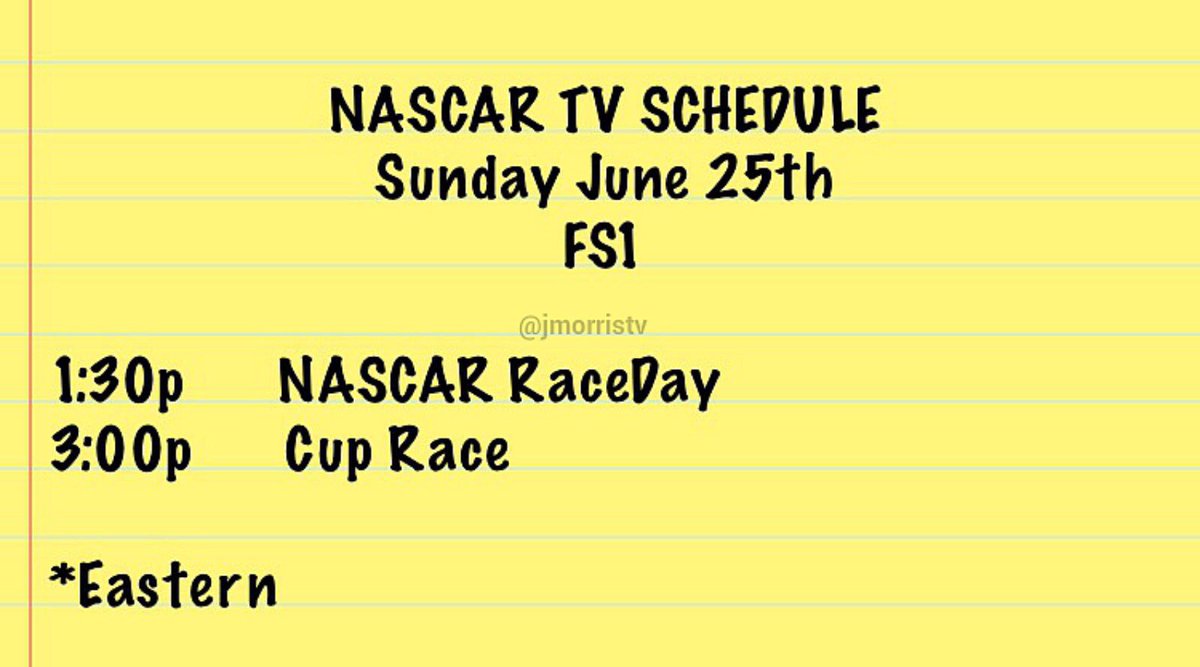 NASCAR TV SCHEDULE
Sunday June 25th
FS1

@jmorristv

1:30p NASCAR RaceDay
3:00p Cup Race

*Eastern